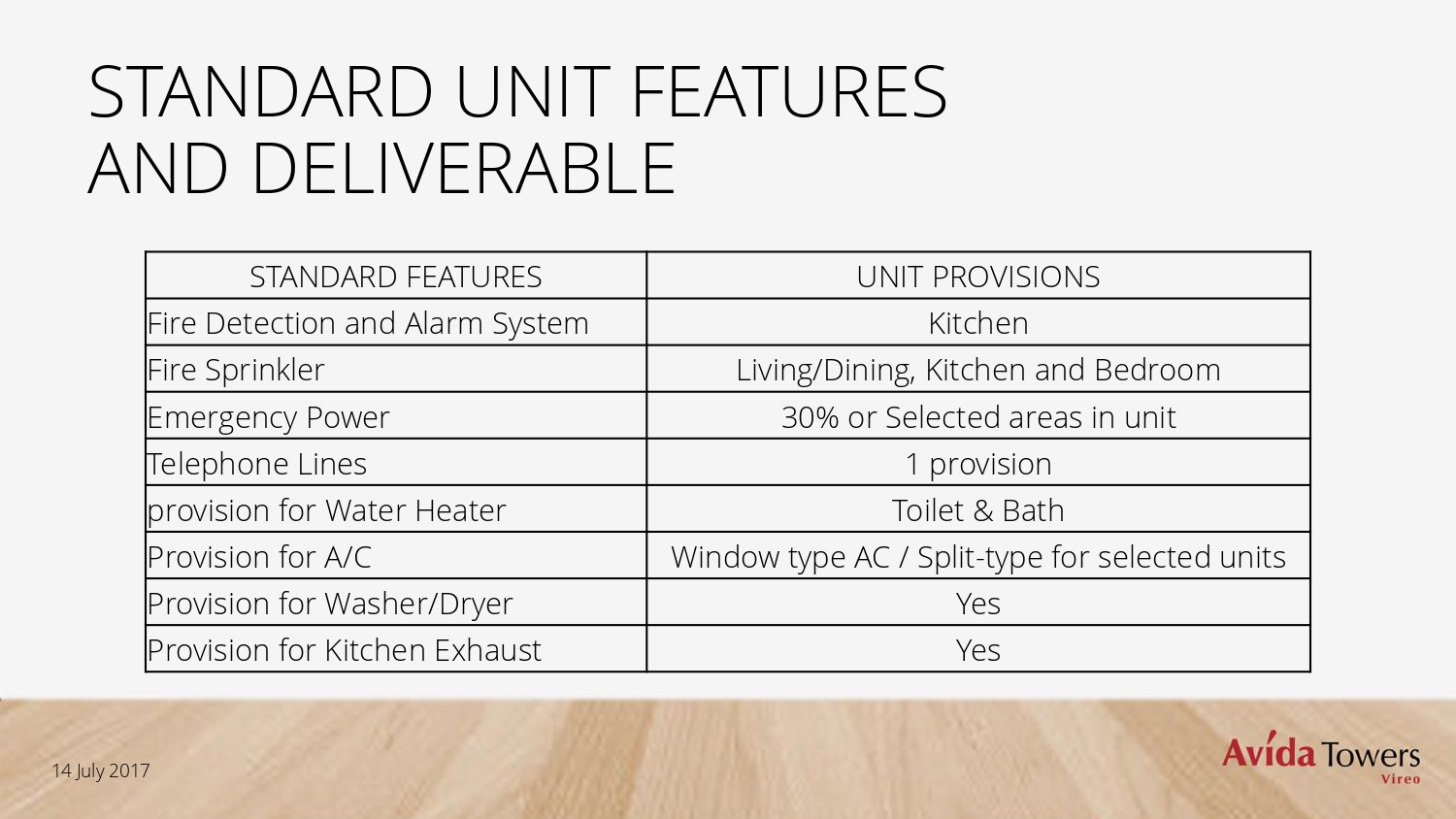 STANDARD UNIT FEATURES AND DELIVERABLE

| STANDARD FEATURES | UNIT PROVISIONS |
|---|---|
| Fire Detection and Alarm System | Kitchen |
| Fire Sprinkler | Living/Dining, Kitchen and Bedroom |
| Emergency Power | 30% or Selected areas in unit |
| Telephone Lines | 1 provision |
| provision for Water Heater | Toilet & Bath |
| Provision for A/C | Window type AC / Split-type for selected units |
| Provision for Washer/Dryer | Yes |
| Provision for Kitchen Exhaust | Yes |

14 July 2017

Avida Towers
Vireo